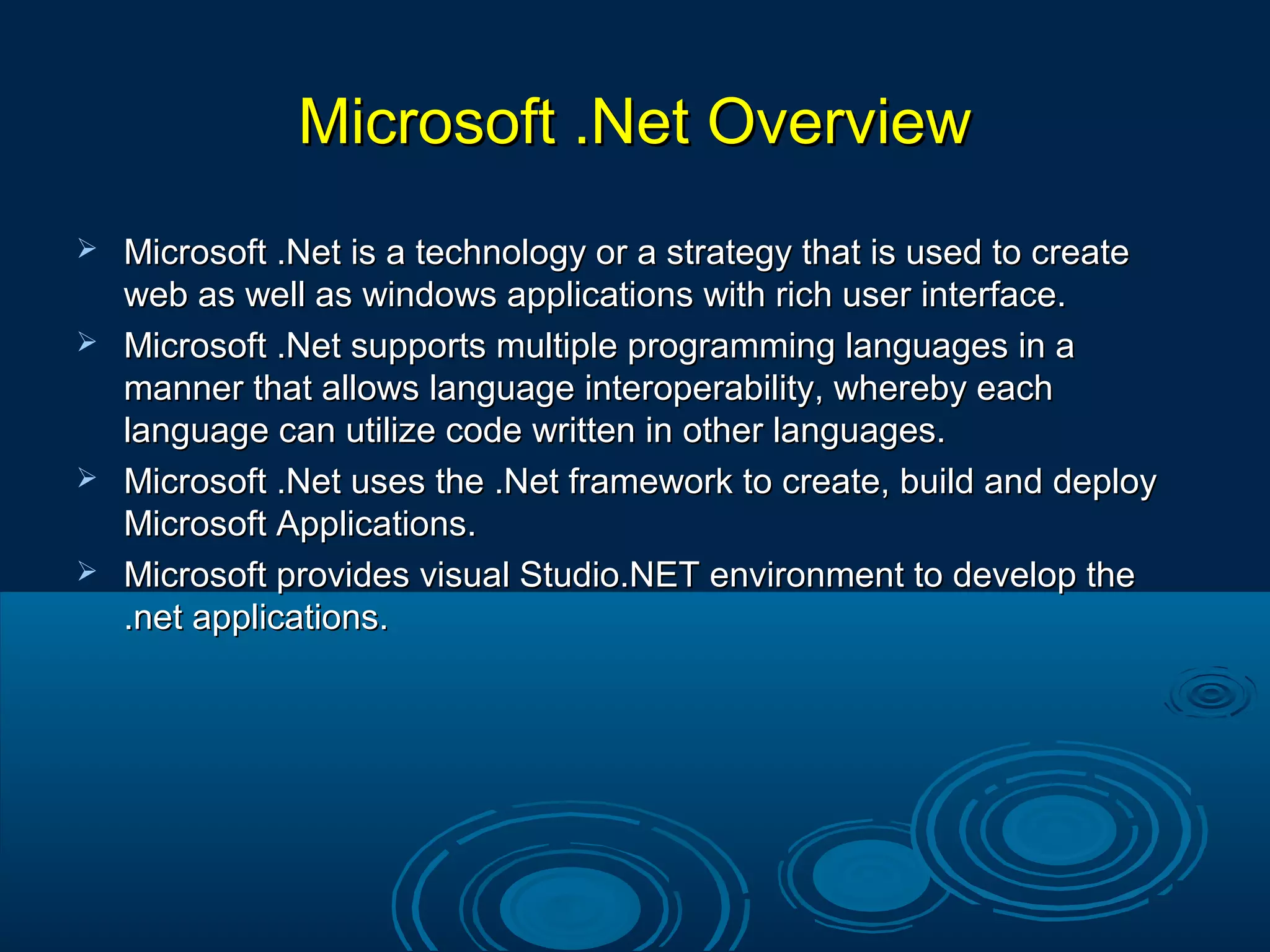 Microsoft .Net Overview

➢ Microsoft .Net is a technology or a strategy that is used to create web as well as windows applications with rich user interface.

➢ Microsoft .Net supports multiple programming languages in a manner that allows language interoperability, whereby each language can utilize code written in other languages.

➢ Microsoft .Net uses the .Net framework to create, build and deploy Microsoft Applications.

➢ Microsoft provides visual Studio.NET environment to develop the .net applications.